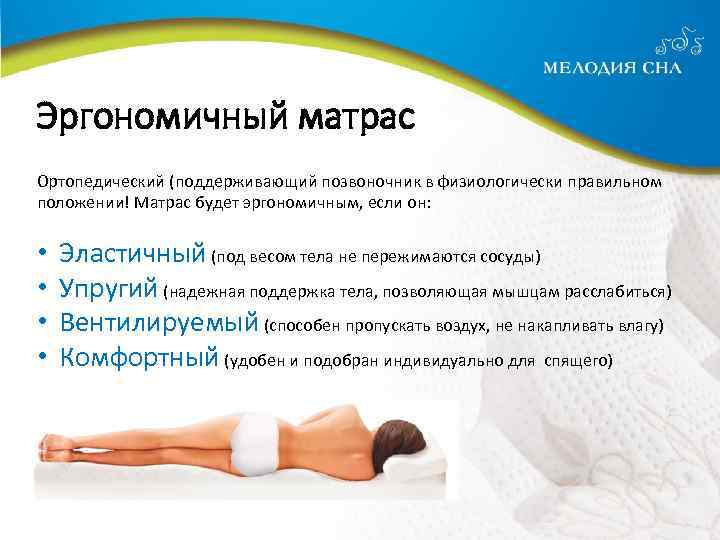 МЕЛОДИЯ СНА

Эргономичный матрас

Ортопедический (поддерживающий позвоночник в физиологически правильном положении! Матрас будет эргономичным, если он:

• Эластичный (под весом тела не пережимаются сосуды)
• Упругий (надежная поддержка тела, позволяющая мышцам расслабиться)
• Вентилируемый (способен пропускать воздух, не накапливать влагу)
• Комфортный (удобен и подобран индивидуально для спящего)